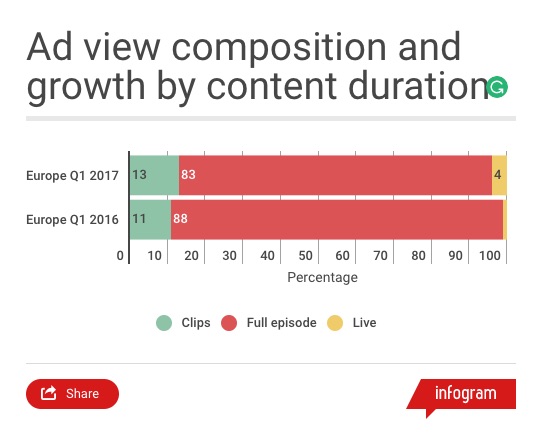 Ad view composition and growth by content duration

Europe Q1 2017
13
83
4

Europe Q1 2016
11
88

0 10 20 30 40 50 60 70 80 90 100

Percentage

Clips
Full episode
Live

Share

infogram